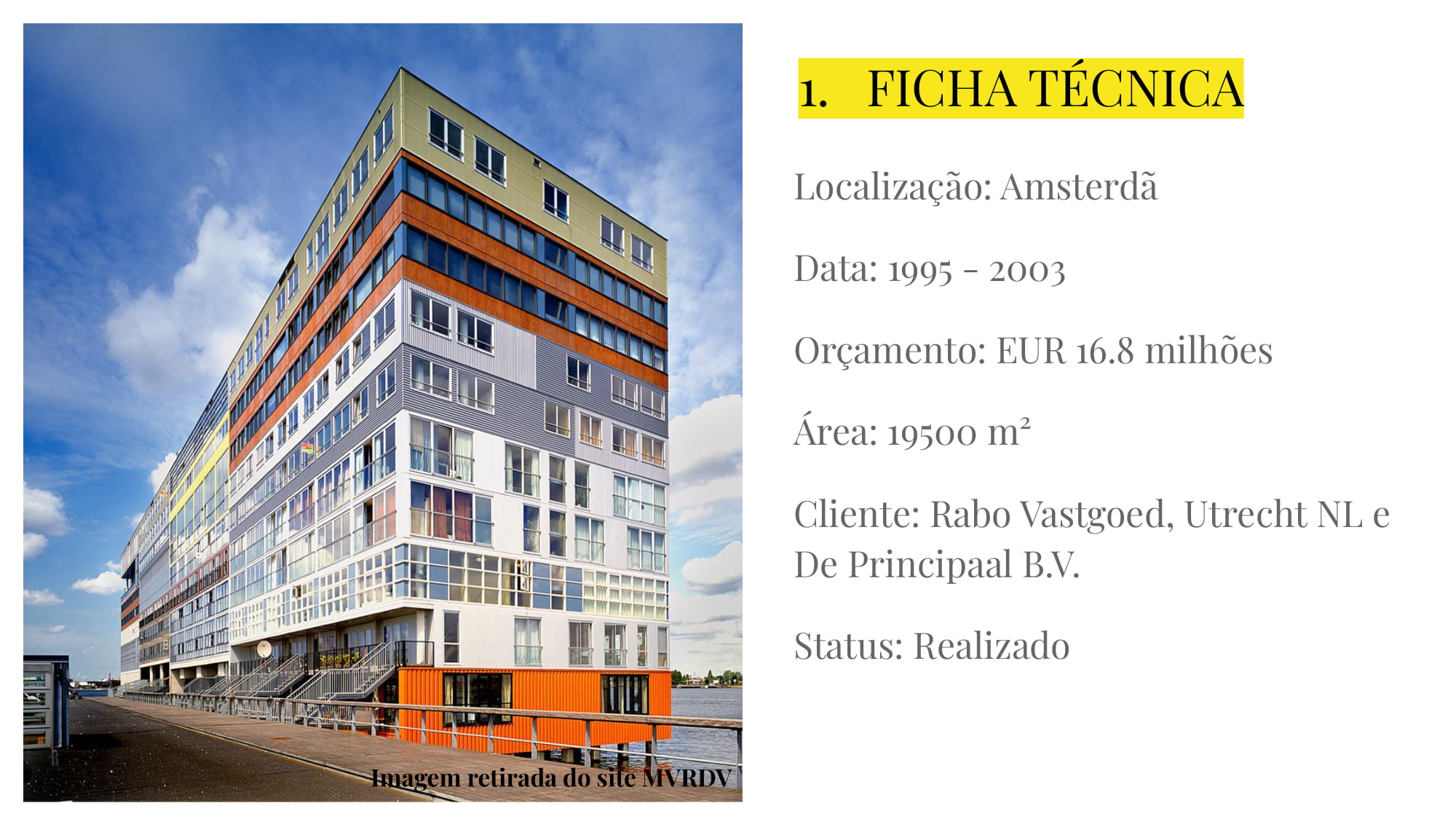 Imagem retirada do site MVRDV

1. FICHA TÉCNICA

Localização: Amsterdã

Data: 1995 - 2003

Orçamento: EUR 16.8 milhões

Área: 19500 m²

Cliente: Rabo Vastgoed, Utrecht NL e De Principaal B.V.

Status: Realizado